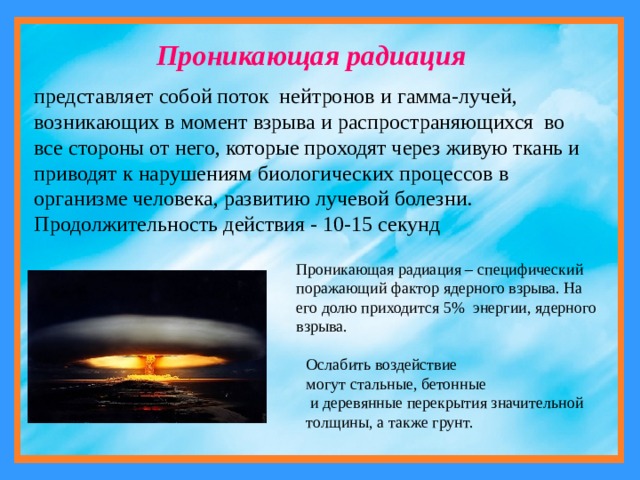 Проникающая радиация

представляет собой поток нейтронов и гамма-лучей, возникающих в момент взрыва и распространяющихся во все стороны от него, которые проходят через живую ткань и приводят к нарушениям биологических процессов в организме человека, развитию лучевой болезни. Продолжительность действия - 10-15 секунд

Проникающая радиация – специфический поражающий фактор ядерного взрыва. На его долю приходится 5% энергии, ядерного взрыва.

Ослабить воздействие могут стальные, бетонные и деревянные перекрытия значительной толщины, а также грунт.